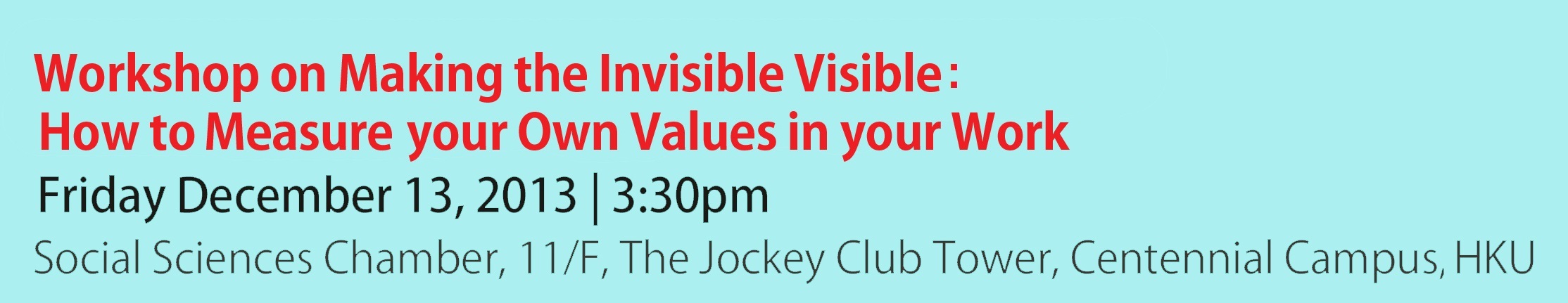 Workshop on Making the Invisible Visible:
How to Measure your Own Values in your Work

Friday December 13, 2013 | 3:30pm

Social Sciences Chamber, 11/F, The Jockey Club Tower, Centennial Campus, HKU